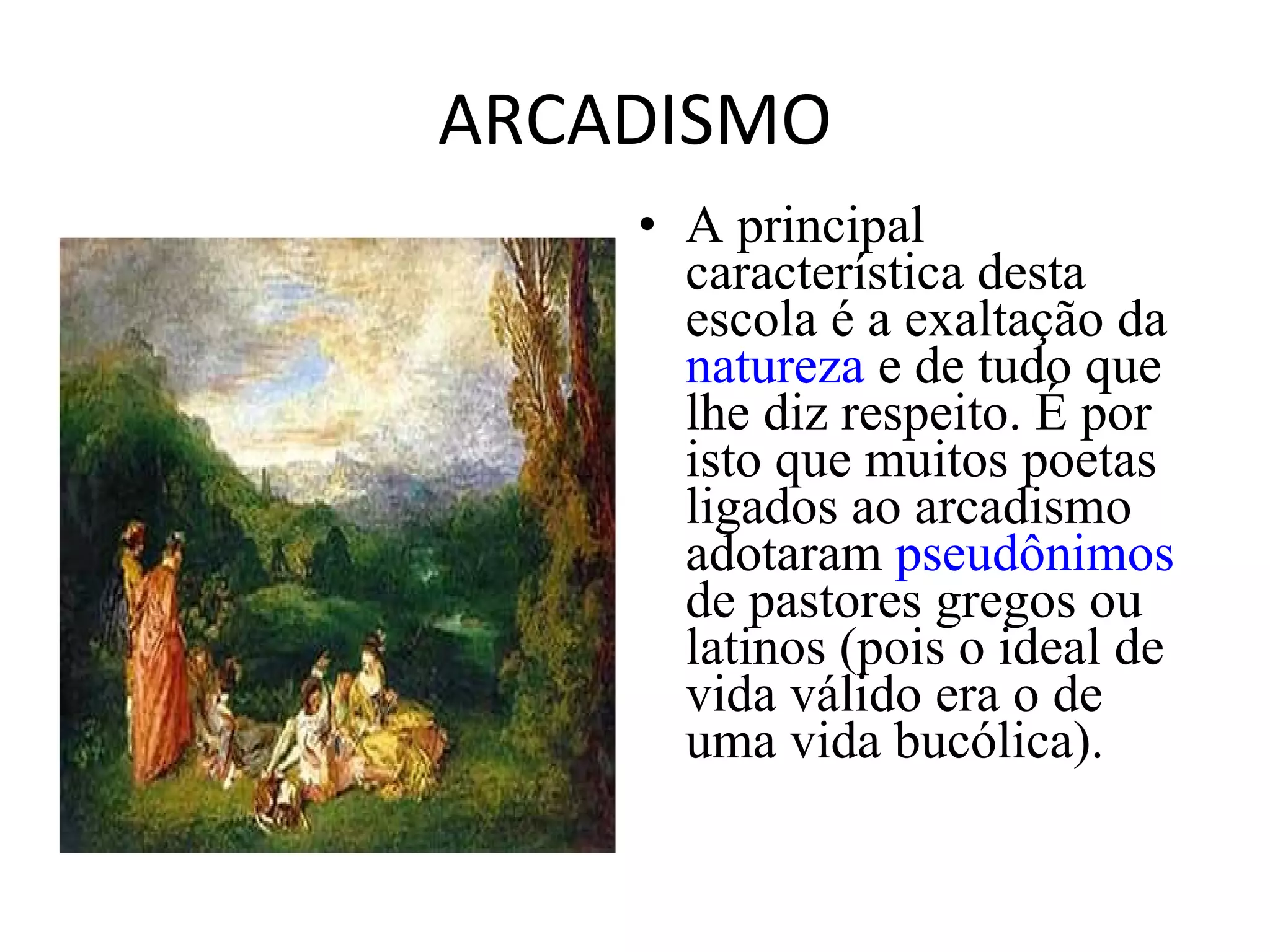 ARCADISMO

• A principal característica desta escola é a exaltação da natureza e de tudo que lhe diz respeito. É por isto que muitos poetas ligados ao arcadismo adotaram pseudônimos de pastores gregos ou latinos (pois o ideal de vida válido era o de uma vida bucólica).